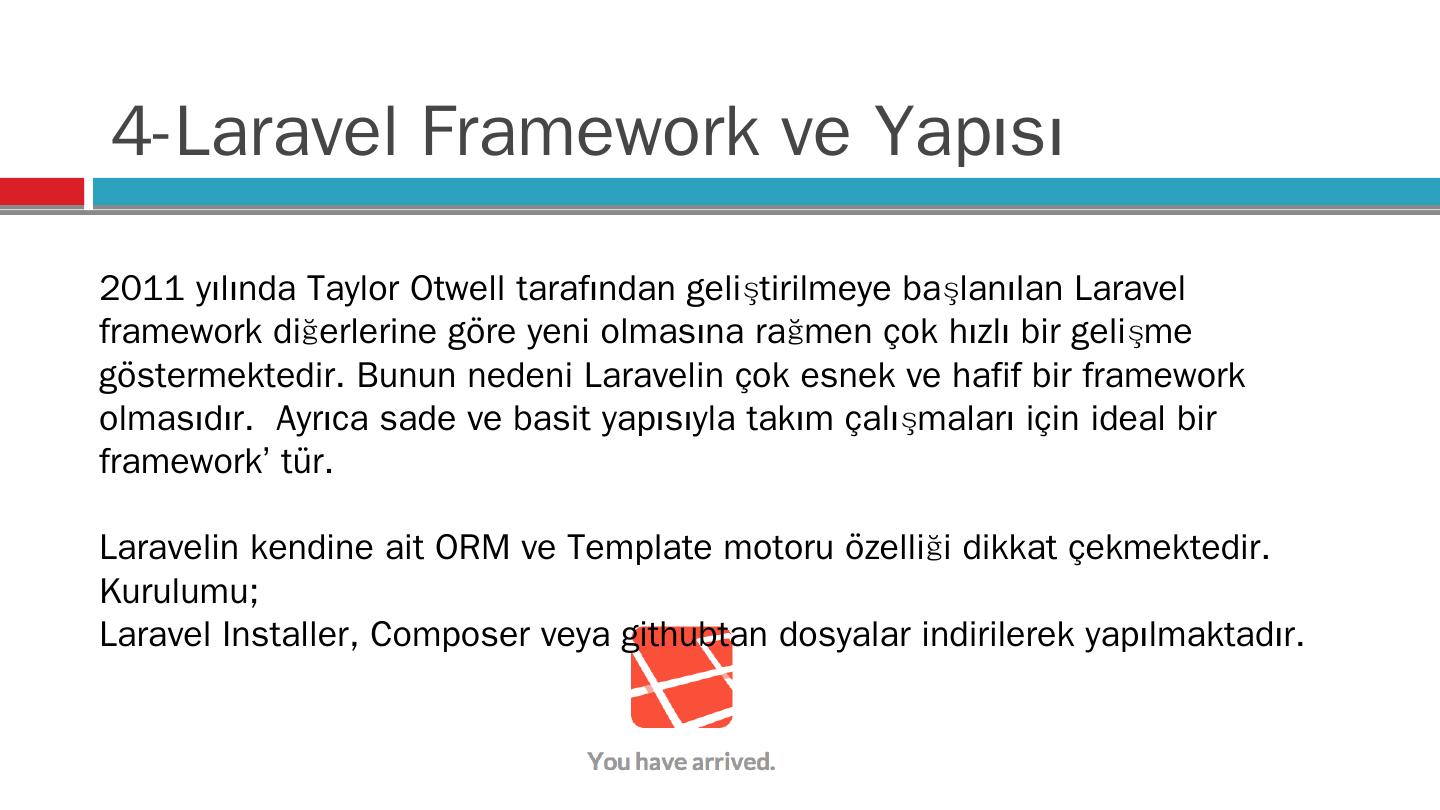 4-Laravel Framework ve Yapısı

2011 yılında Taylor Otwell tarafından geliştirilmeye başlanılan Laravel framework diğerlerine göre yeni olmasına rağmen çok hızlı bir gelişme göstermektedir. Bunun nedeni Laravelin çok esnek ve hafif bir framework olmasıdır. Ayrıca sade ve basit yapısıyla takım çalışmaları için ideal bir framework' tür.

Laravelin kendine ait ORM ve Template motoru özelliği dikkat çekmektedir.
Kurulumu;
Laravel Installer, Composer veya githubtan dosyalar indirilerek yapılmaktadır.

You have arrived.